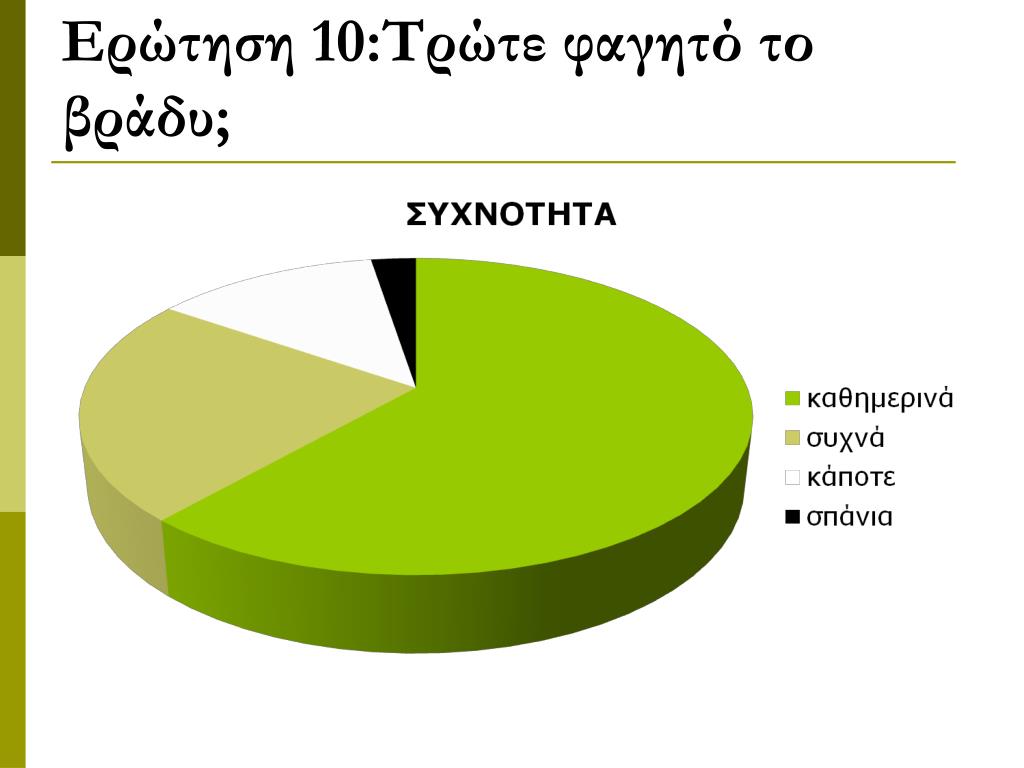 Ερώτηση 10:Τρώτε φαγητό το βράδυ;

ΣΥΧΝΟΤΗΤΑ

καθημερινά
συχνά
κάποτε
σπάνια